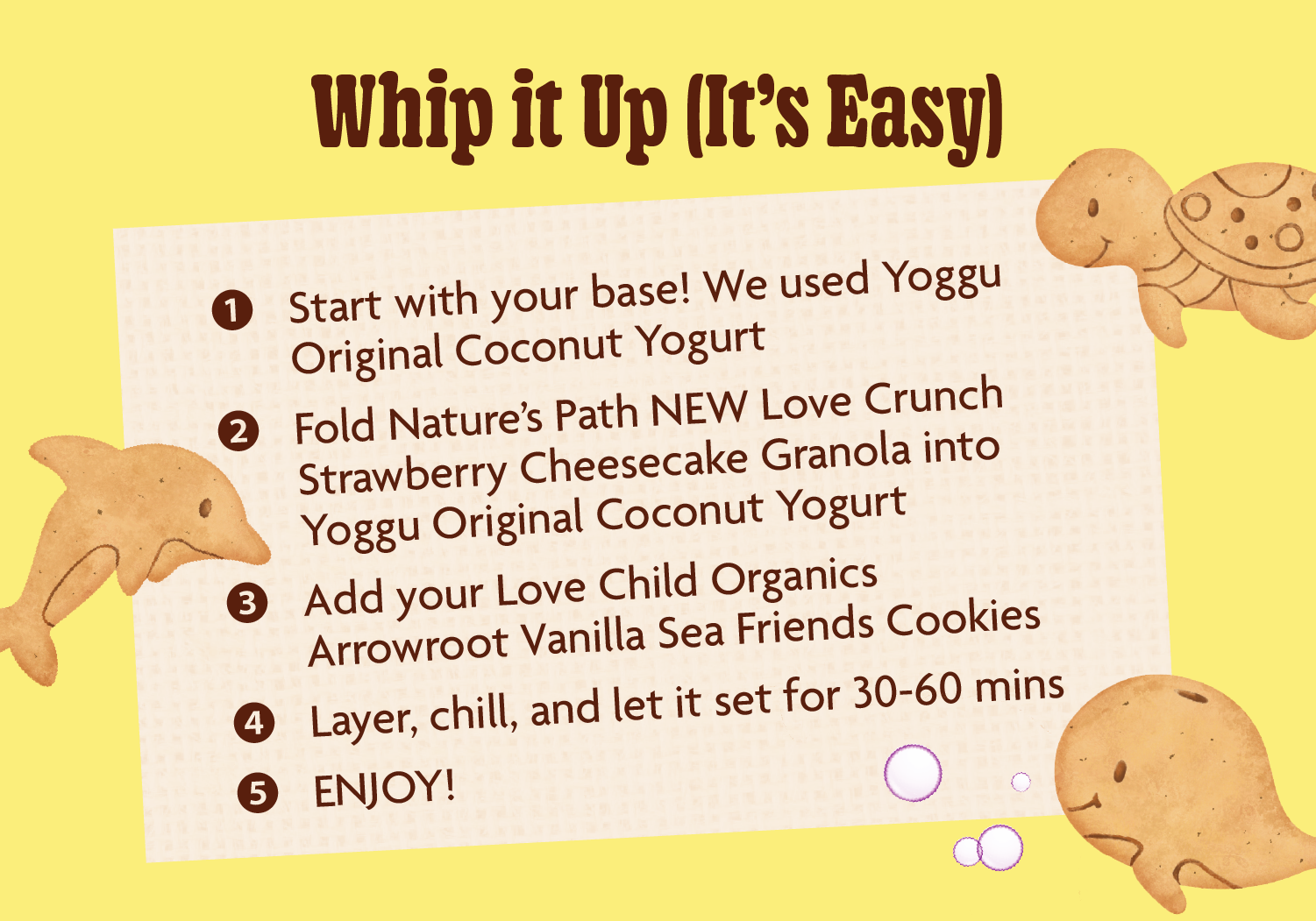 Whip it Up (It's Easy)

1 Start with your base! We used Yoggu Original Coconut Yogurt

2 Fold Nature's Path NEW Love Crunch Strawberry Cheesecake Granola into Yoggu Original Coconut Yogurt

3 Add your Love Child Organics Arrowroot Vanilla Sea Friends Cookies

4 Layer, chill, and let it set for 30-60 mins

5 ENJOY!